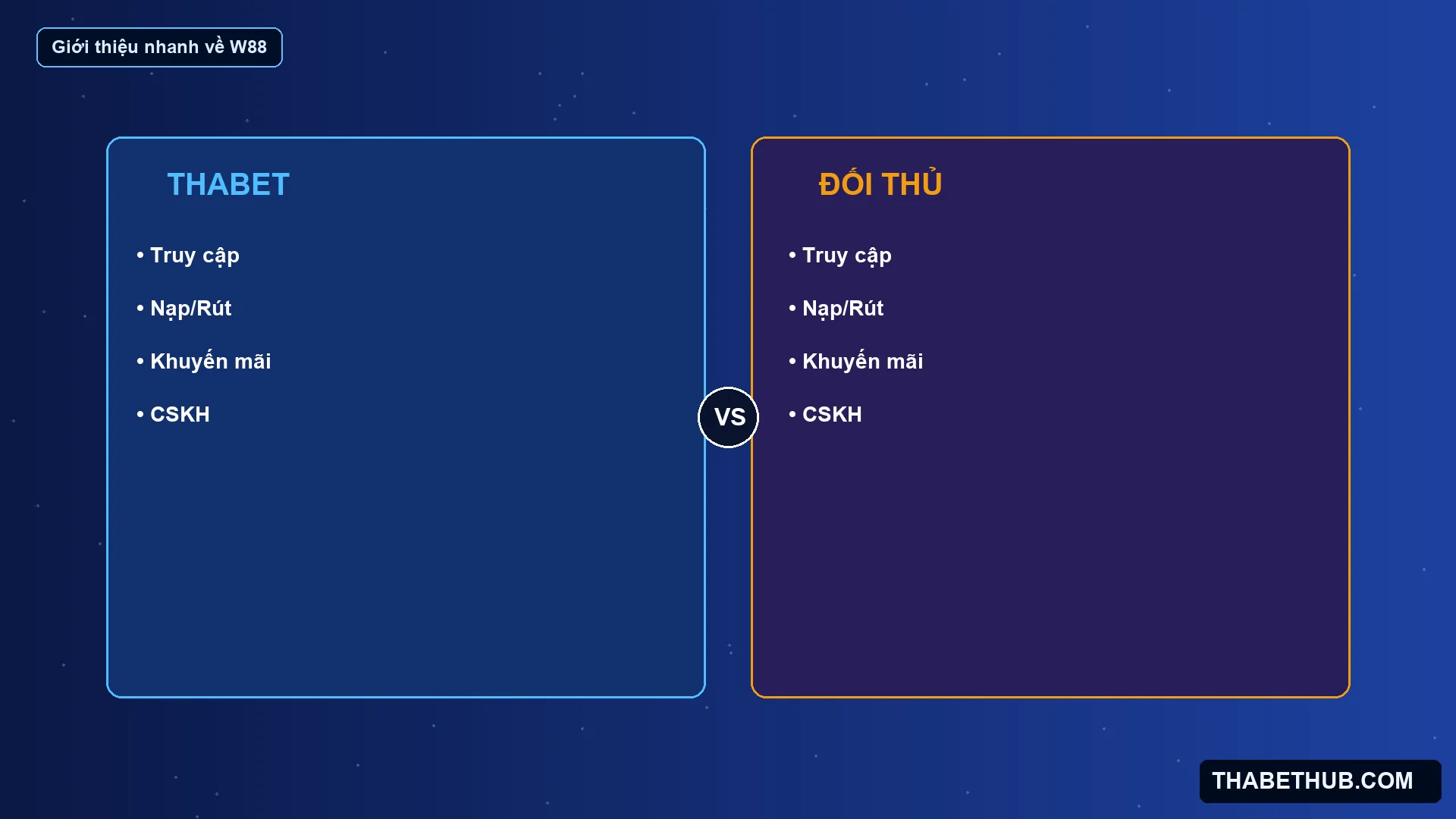 Giới thiệu nhanh về W88

THABET

• Truy cập
• Nạp/Rút
• Khuyến mãi
• CSKH

VS

ĐỐI THỦ

• Truy cập
• Nạp/Rút
• Khuyến mãi
• CSKH

THABETHUB.COM